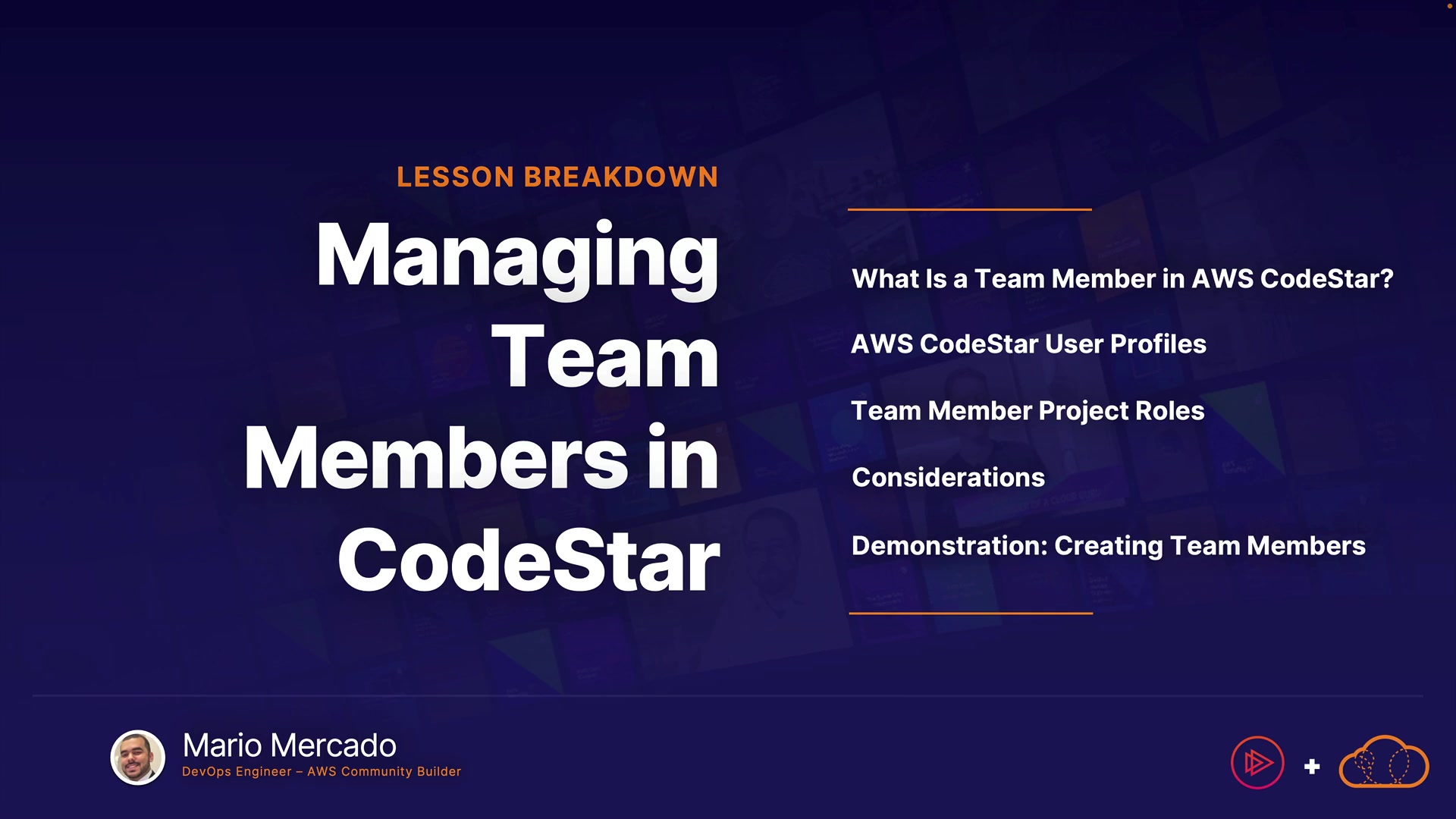 LESSON BREAKDOWN

Managing Team Members in CodeStar

What Is a Team Member in AWS CodeStar?

AWS CodeStar User Profiles

Team Member Project Roles

Considerations

Demonstration: Creating Team Members

Mario Mercado
DevOps Engineer – AWS Community Builder

+